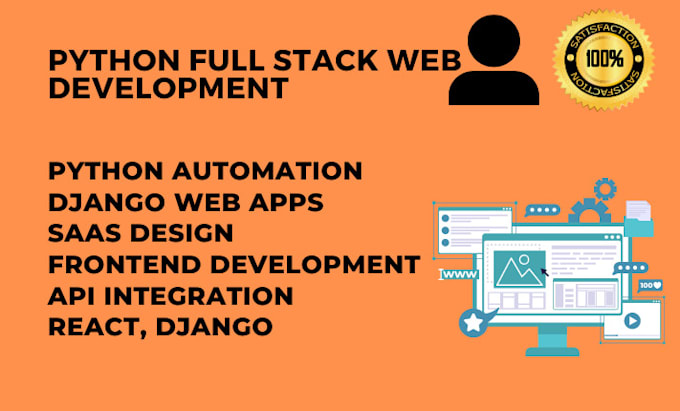 PYTHON FULL STACK WEB DEVELOPMENT

SATISFACTION 100% SATISFACTION

PYTHON AUTOMATION
DJANGO WEB APPS
SAAS DESIGN
FRONTEND DEVELOPMENT
API INTEGRATION
REACT, DJANGO

WWW

100